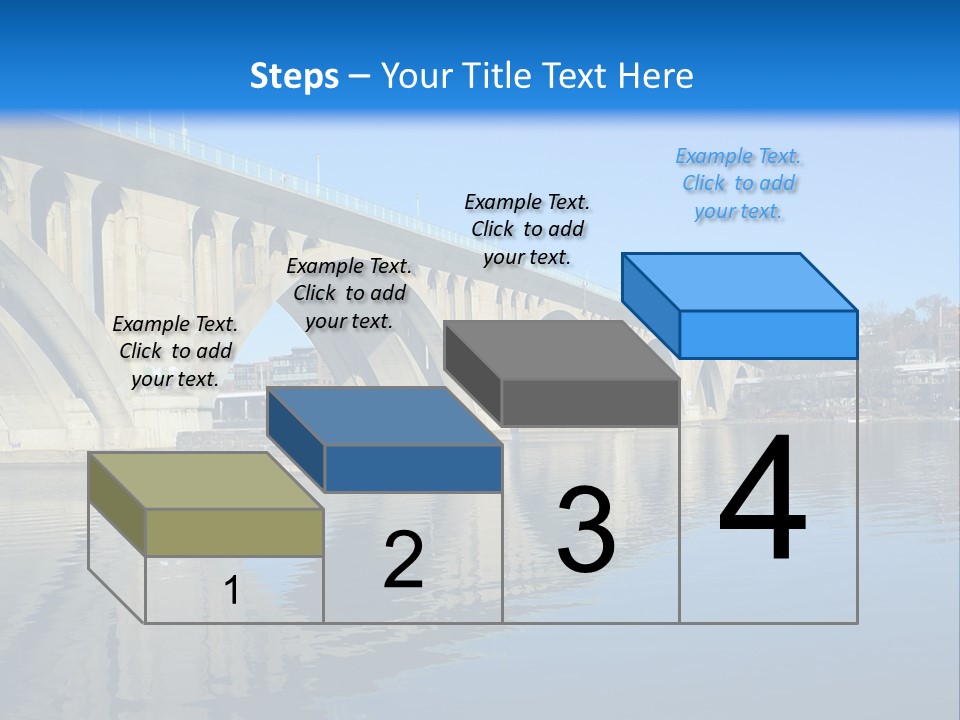 Steps – Your Title Text Here

Example Text. Click to add your text.

Example Text. Click to add your text.

Example Text. Click to add your text.

Example Text. Click to add your text.

1

2

3

4